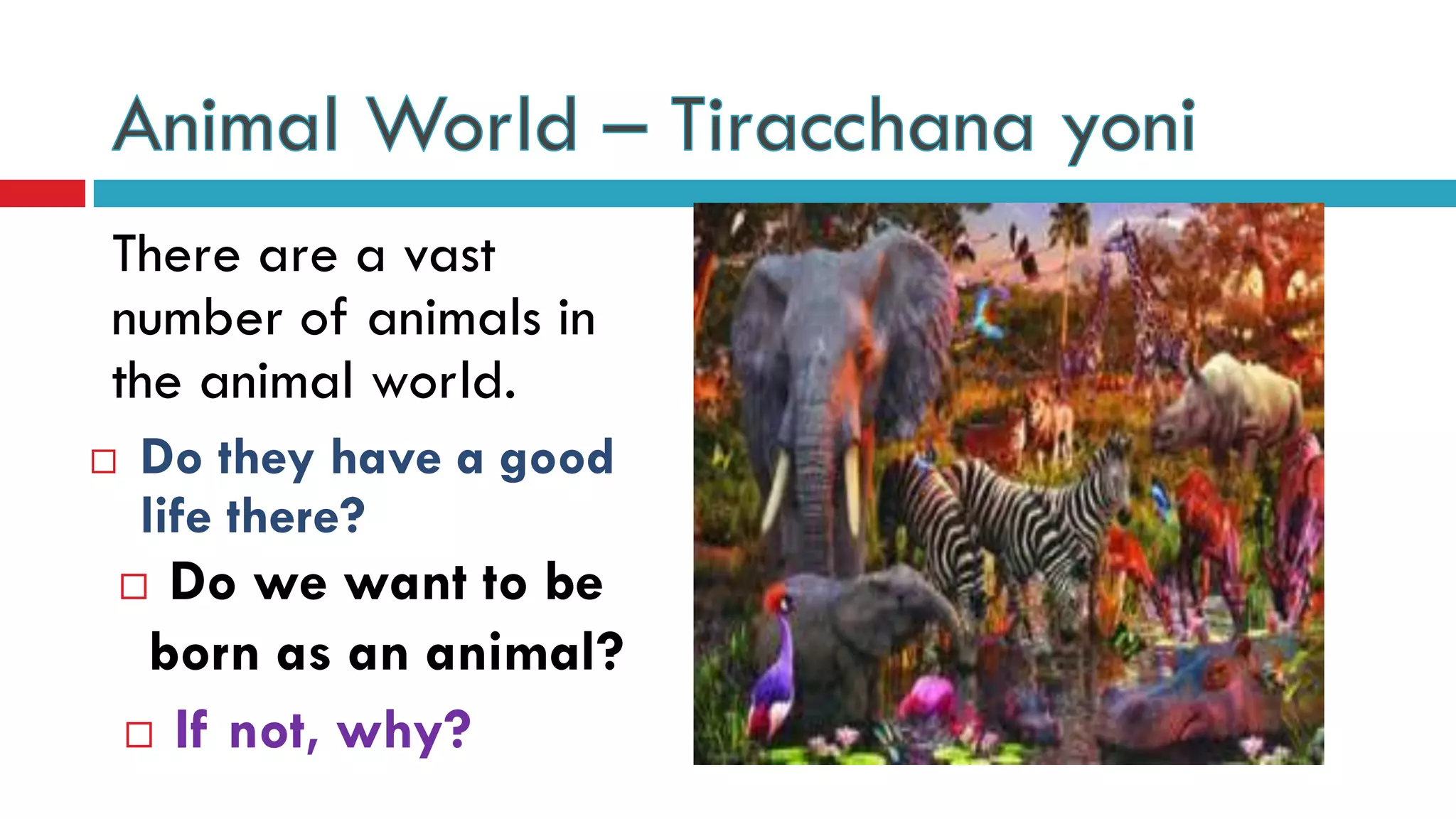 Animal World – Tiracchana yoni

There are a vast number of animals in the animal world.

□ Do they have a good life there?

□ Do we want to be born as an animal?

□ If not, why?